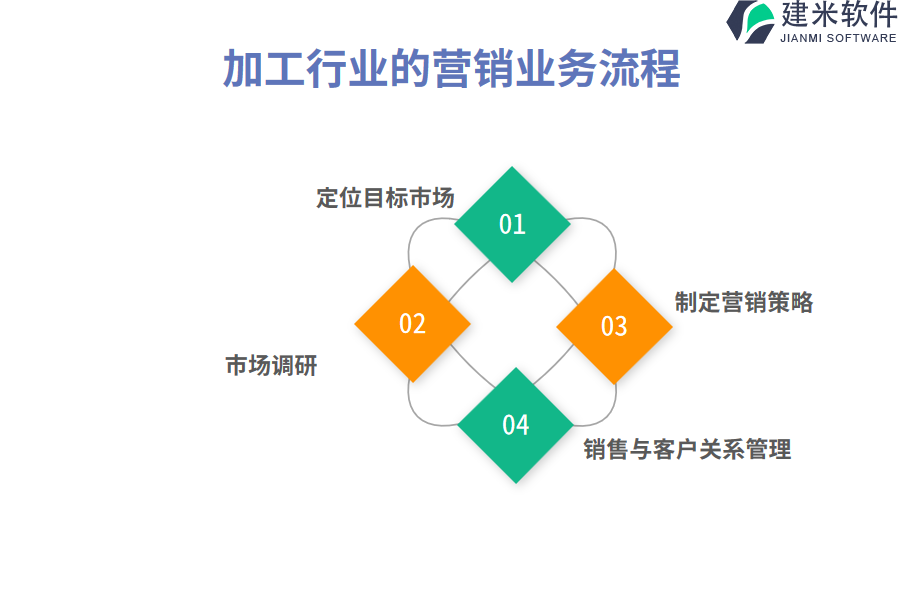 建米软件
JIANMI SOFTWARE

加工行业的营销业务流程

定位目标市场
01

02
市场调研

03
制定营销策略

04
销售与客户关系管理